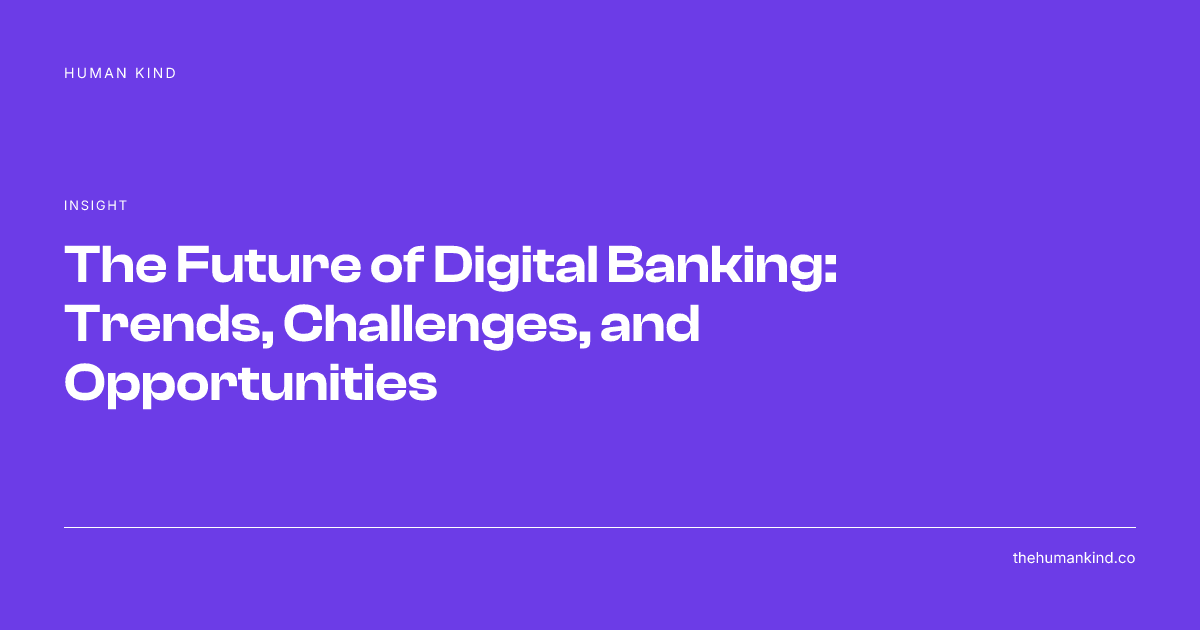 HUMAN KIND

INSIGHT

The Future of Digital Banking: Trends, Challenges, and Opportunities

thehumankind.co